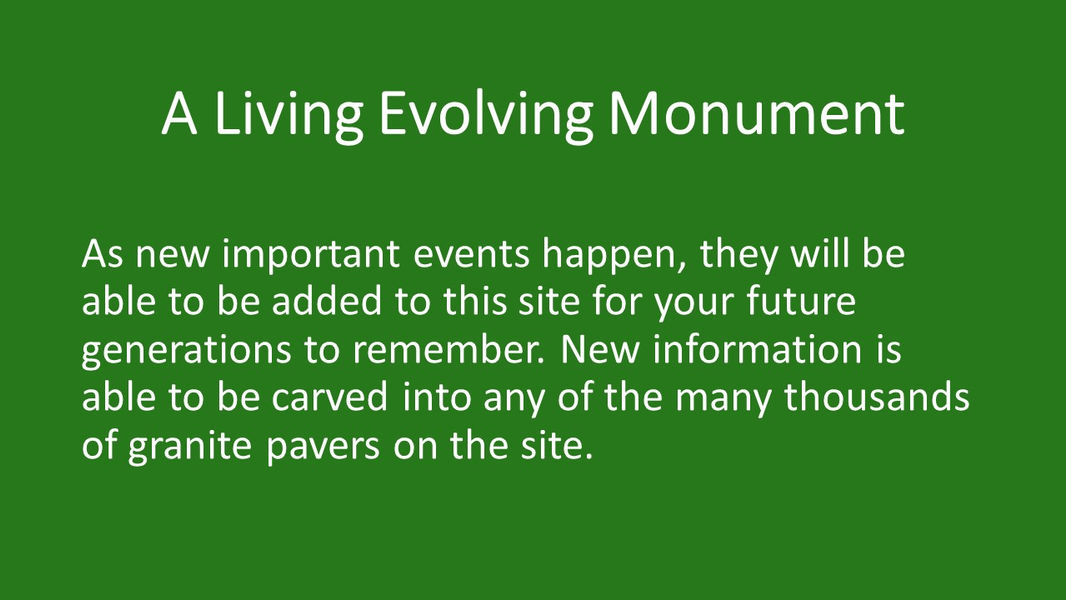 A Living Evolving Monument

As new important events happen, they will be able to be added to this site for your future generations to remember. New information is able to be carved into any of the many thousands of granite pavers on the site.